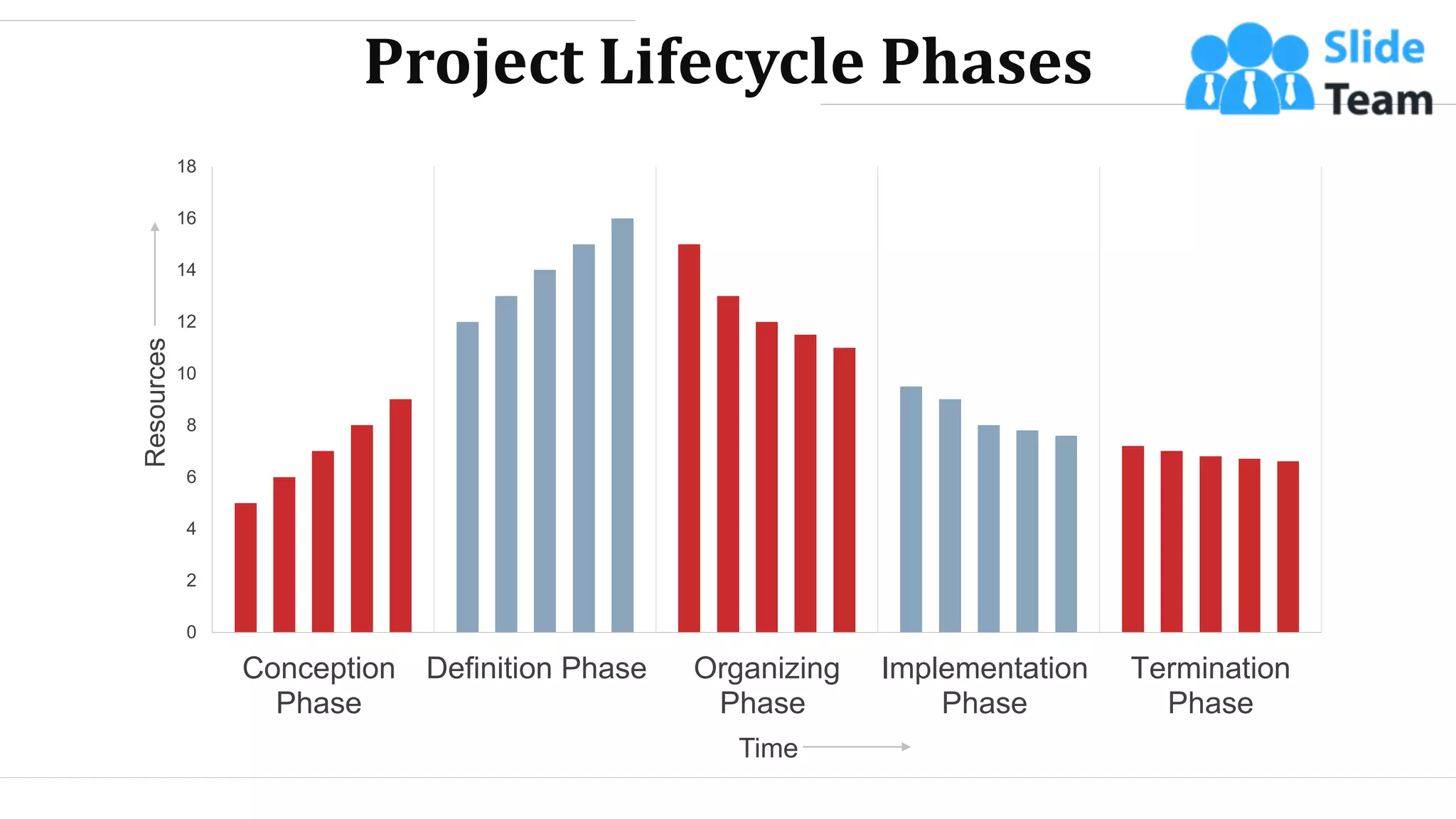 Project Lifecycle Phases

Slide Team

Resources

18
16
14
12
10
8
6
4
2
0

Conception Phase
Definition Phase
Organizing Phase
Implementation Phase
Termination Phase

Time